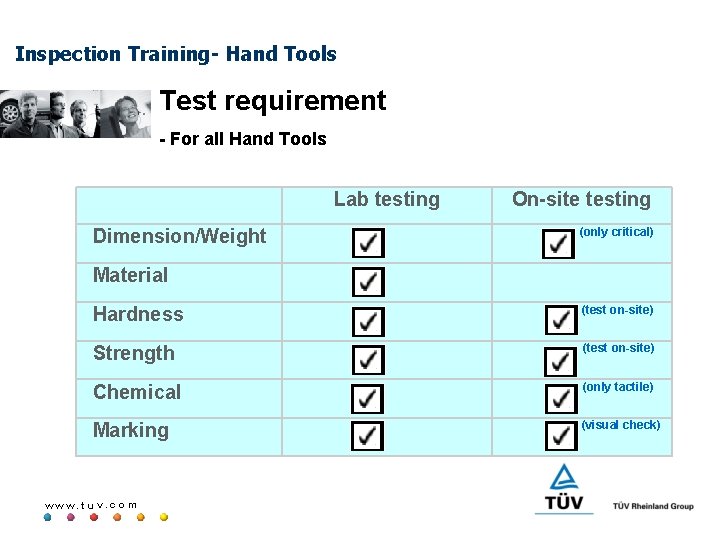 Inspection Training- Hand Tools

Test requirement

- For all Hand Tools

| | Lab testing | On-site testing |
|---|---|---|
| Dimension/Weight | ✓ | ✓ (only critical) |
| Material | ✓ | |
| Hardness | ✓ | ✓ (test on-site) |
| Strength | ✓ | ✓ (test on-site) |
| Chemical | ✓ | ✓ (only tactile) |
| Marking | ✓ | ✓ (visual check) |

www.tuv.com

TÜV

TÜV Rheinland Group